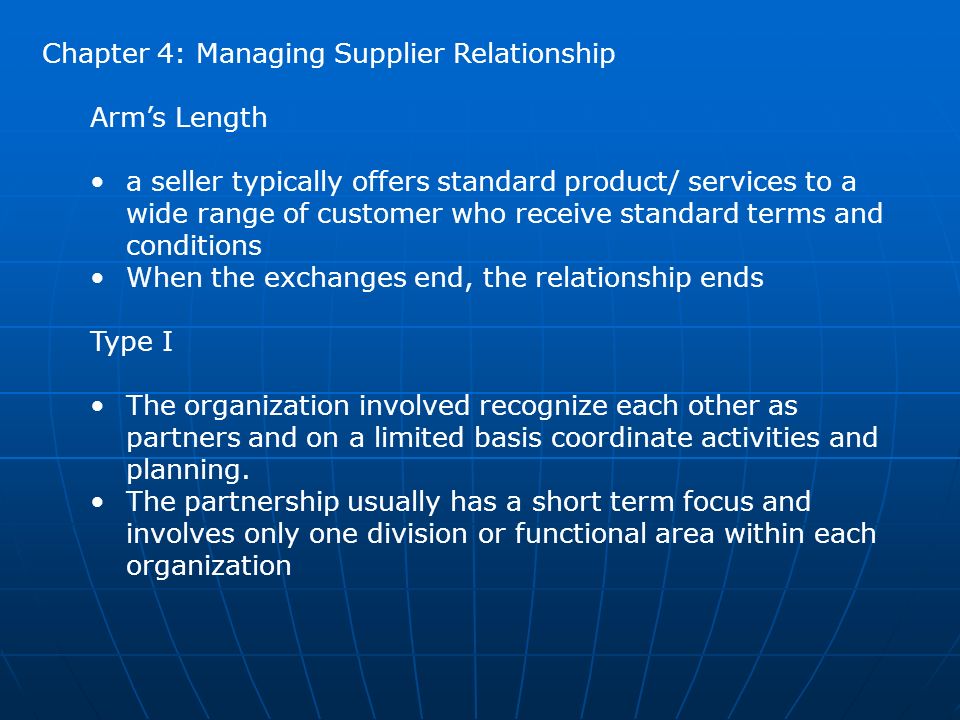 Chapter 4: Managing Supplier Relationship

Arm’s Length

• a seller typically offers standard product/ services to a wide range of customer who receive standard terms and conditions
• When the exchanges end, the relationship ends

Type I

• The organization involved recognize each other as partners and on a limited basis coordinate activities and planning.
• The partnership usually has a short term focus and involves only one division or functional area within each organization